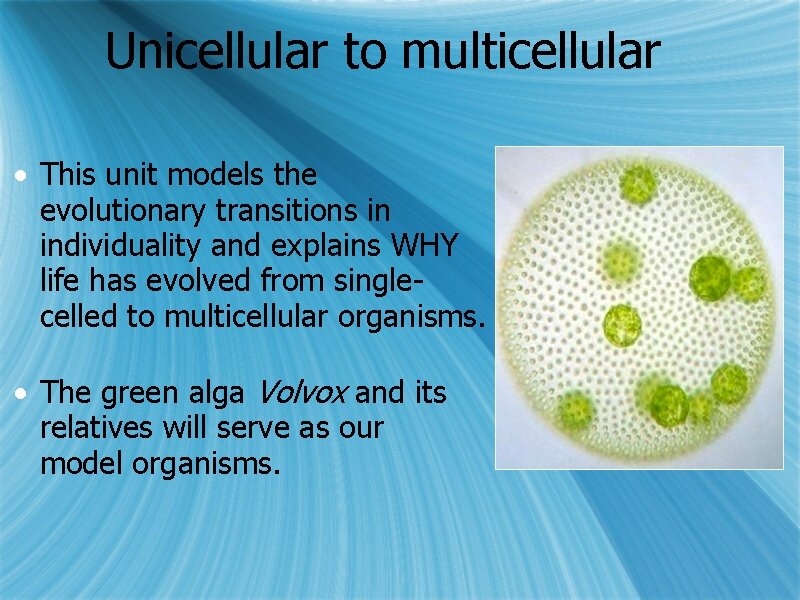 Unicellular to multicellular

• This unit models the evolutionary transitions in individuality and explains WHY life has evolved from single-celled to multicellular organisms.

• The green alga Volvox and its relatives will serve as our model organisms.